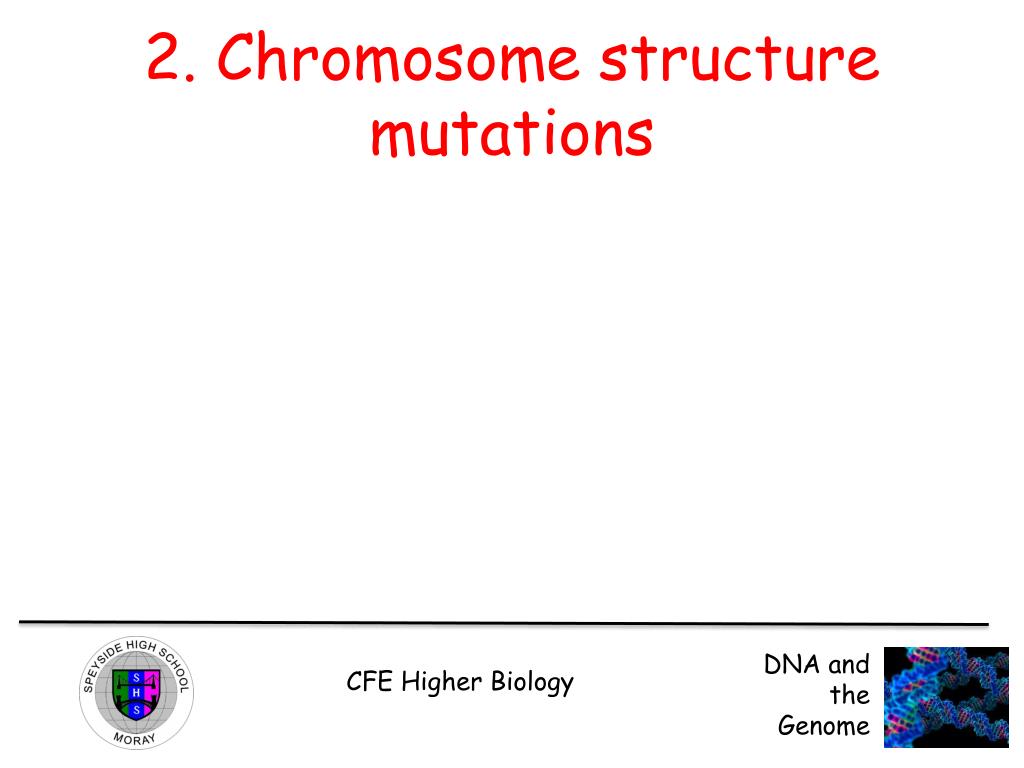 2. Chromosome structure mutations

SPEYSIDE HIGH SCHOOL
S
H
S
MORAY

CFE Higher Biology

DNA and the Genome